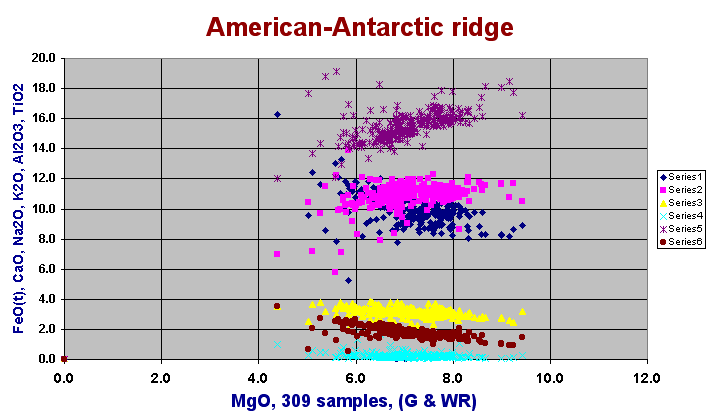 American-Antarctic ridge

FeO(t), CaO, Na2O, K2O, Al2O3, TiO2

20.0
18.0
16.0
14.0
12.0
10.0
8.0
6.0
4.0
2.0
0.0

0.0 2.0 4.0 6.0 8.0 10.0 12.0

MgO, 309 samples, (G & WR)

Series1
Series2
Series3
Series4
Series5
Series6